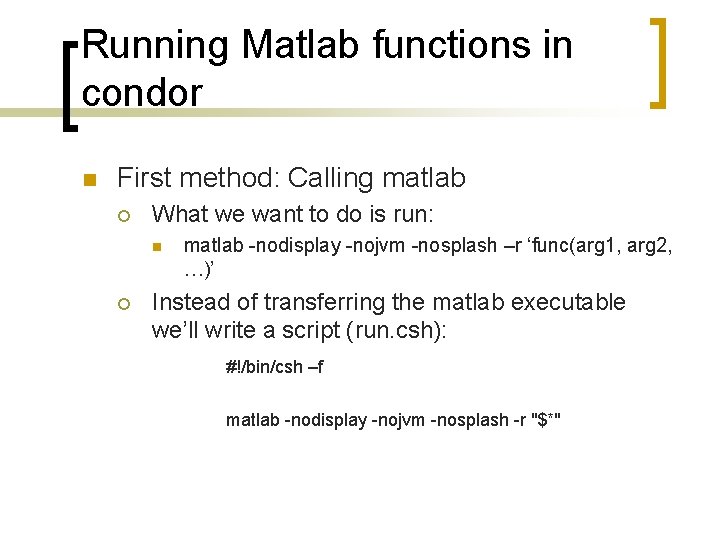 Running Matlab functions in condor

First method: Calling matlab

What we want to do is run:

matlab -nodisplay -nojvm -nosplash –r ‘func(arg1, arg2, …)’

Instead of transferring the matlab executable we’ll write a script (run.csh):

#!/bin/csh –f

matlab -nodisplay -nojvm -nosplash -r "$*"